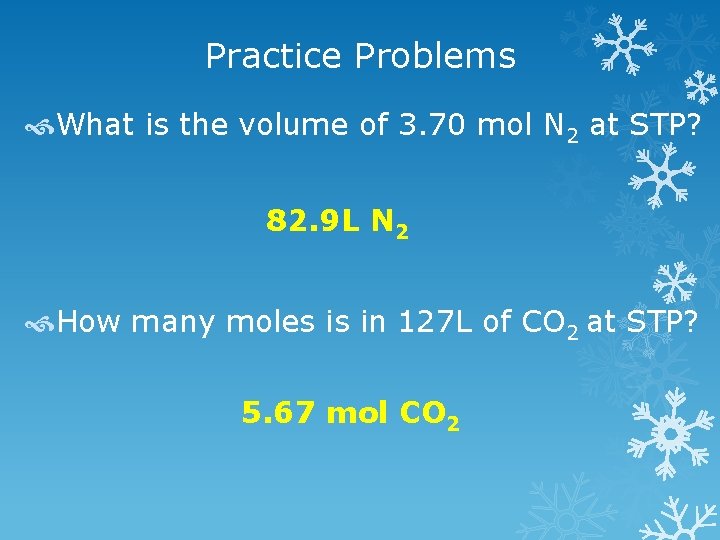 Practice Problems

What is the volume of 3.70 mol $N_2$ at STP?

82.9L $N_2$

How many moles is in 127L of $CO_2$ at STP?

5.67 mol $CO_2$